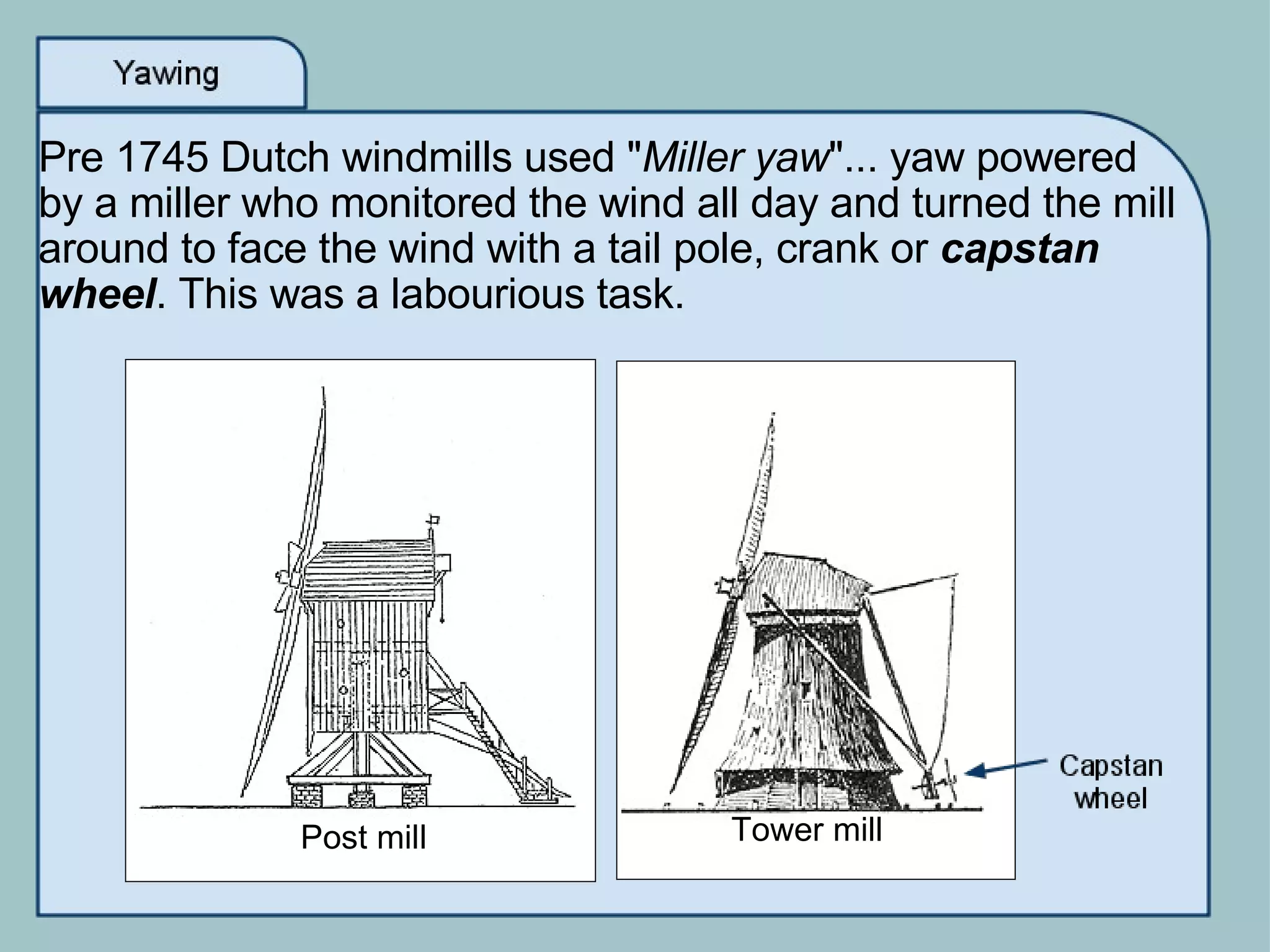 Yawing

Pre 1745 Dutch windmills used "Miller yaw"... yaw powered by a miller who monitored the wind all day and turned the mill around to face the wind with a tail pole, crank or capstan wheel. This was a labourious task.

Post mill

Tower mill

Capstan wheel